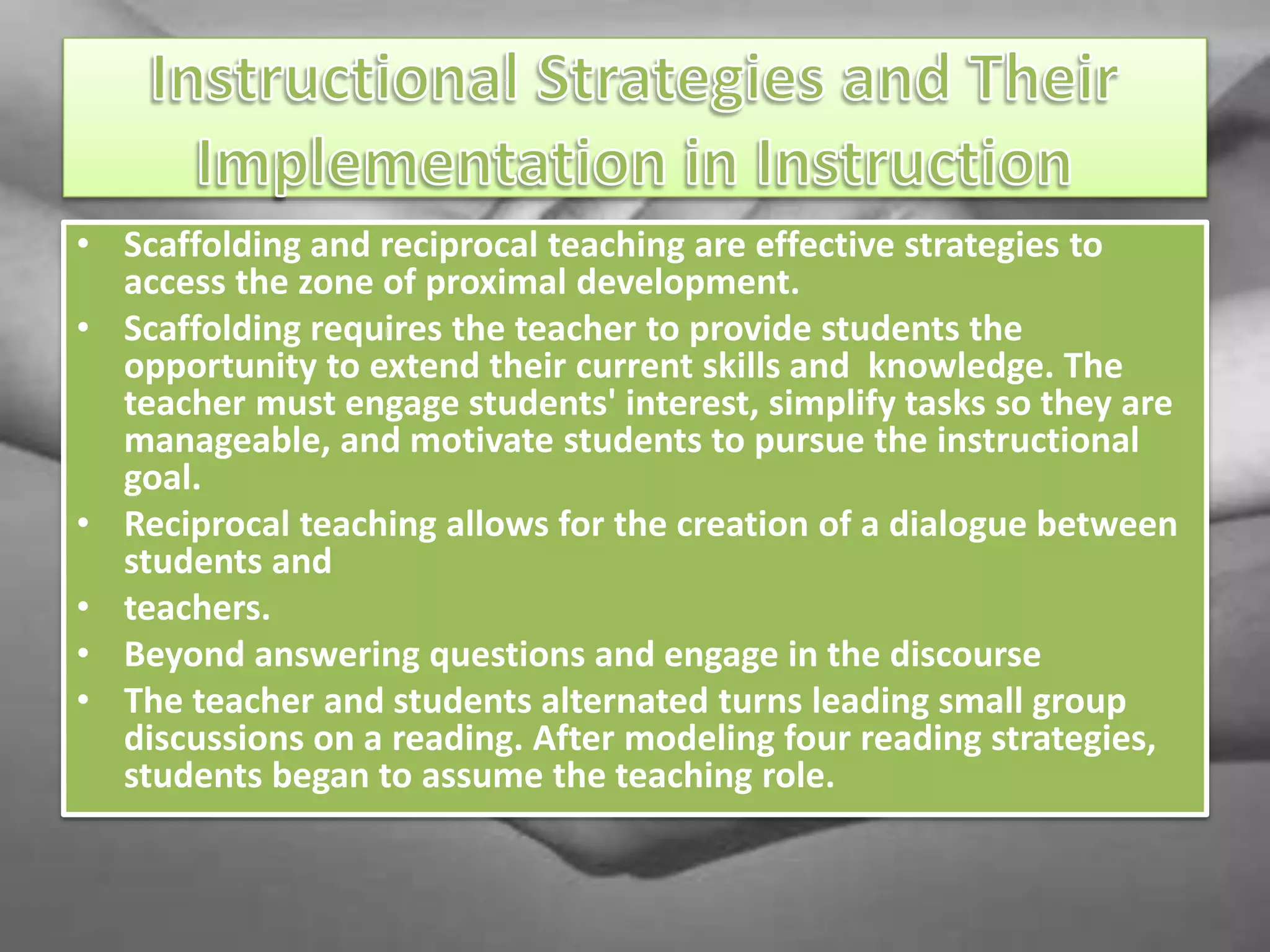 Instructional Strategies and Their Implementation in Instruction

• Scaffolding and reciprocal teaching are effective strategies to access the zone of proximal development.
• Scaffolding requires the teacher to provide students the opportunity to extend their current skills and knowledge. The teacher must engage students' interest, simplify tasks so they are manageable, and motivate students to pursue the instructional goal.
• Reciprocal teaching allows for the creation of a dialogue between students and
• teachers.
• Beyond answering questions and engage in the discourse
• The teacher and students alternated turns leading small group discussions on a reading. After modeling four reading strategies, students began to assume the teaching role.